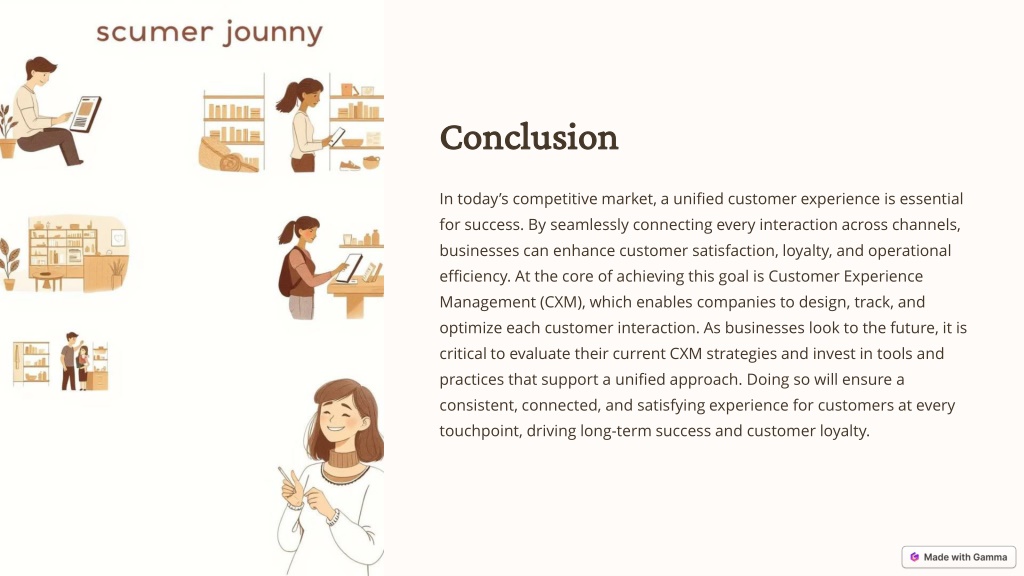 scumer jounny

Conclusion

In today's competitive market, a unified customer experience is essential for success. By seamlessly connecting every interaction across channels, businesses can enhance customer satisfaction, loyalty, and operational efficiency. At the core of achieving this goal is Customer Experience Management (CXM), which enables companies to design, track, and optimize each customer interaction. As businesses look to the future, it is critical to evaluate their current CXM strategies and invest in tools and practices that support a unified approach. Doing so will ensure a consistent, connected, and satisfying experience for customers at every touchpoint, driving long-term success and customer loyalty.

Made with Gamma